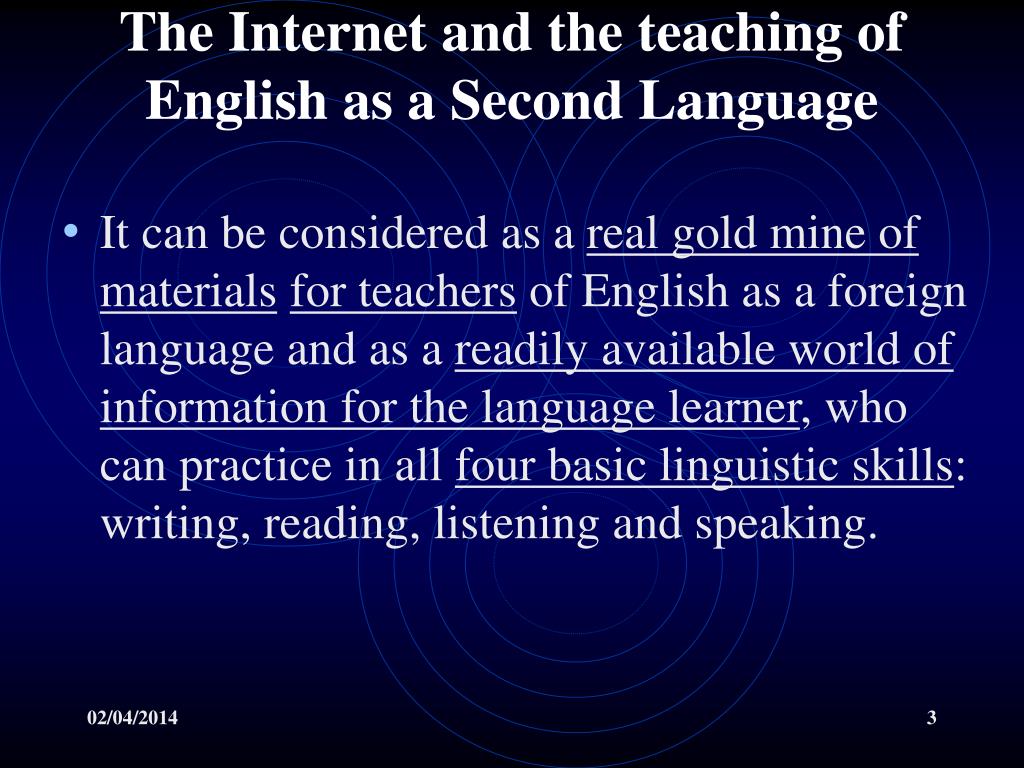 The Internet and the teaching of English as a Second Language

• It can be considered as a real gold mine of materials for teachers of English as a foreign language and as a readily available world of information for the language learner, who can practice in all four basic linguistic skills: writing, reading, listening and speaking.

02/04/2014

3